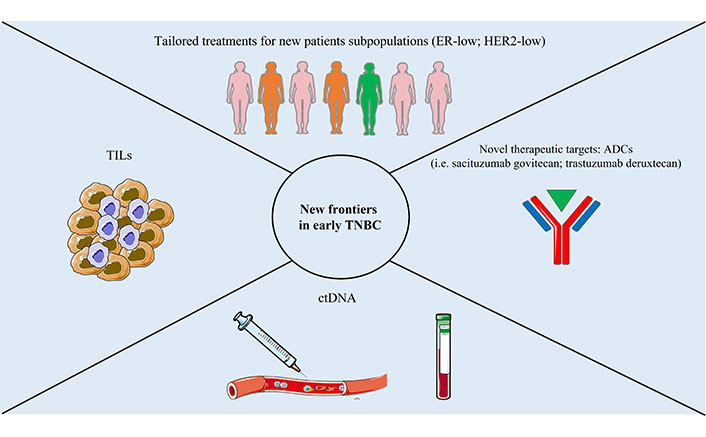 Tailored treatments for new patients subpopulations (ER-low; HER2-low)

TILs

Novel therapeutic targets: ADCs
(i.e. sacituzumab govitecan; trastuzumab deruxtecan)

New frontiers
in early TNBC

ctDNA